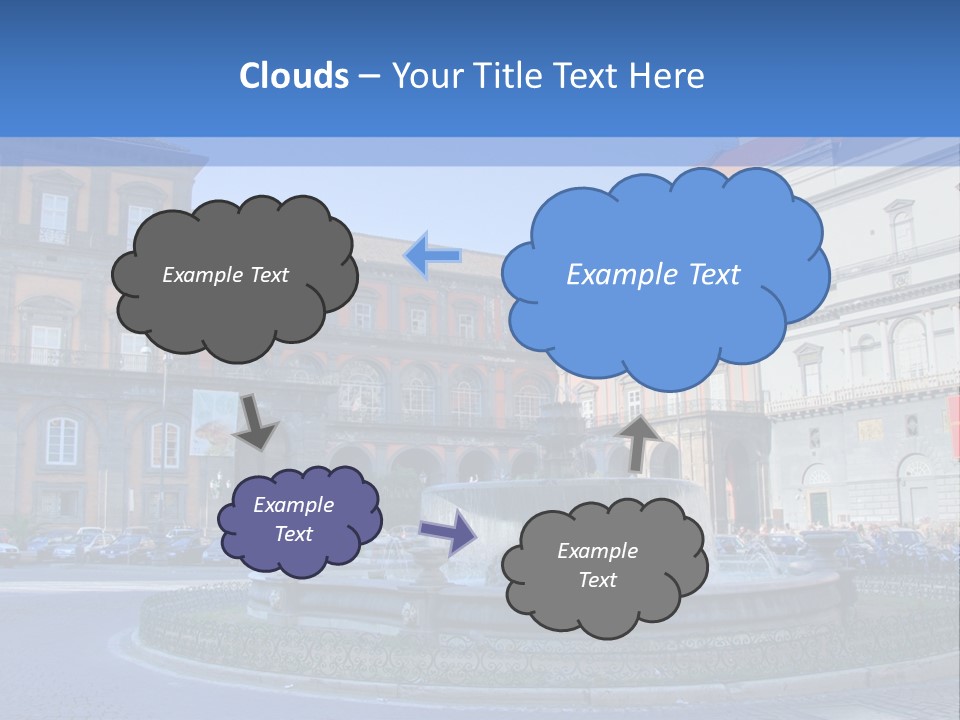 Clouds – Your Title Text Here

Example Text

Example Text

Example Text

Example Text